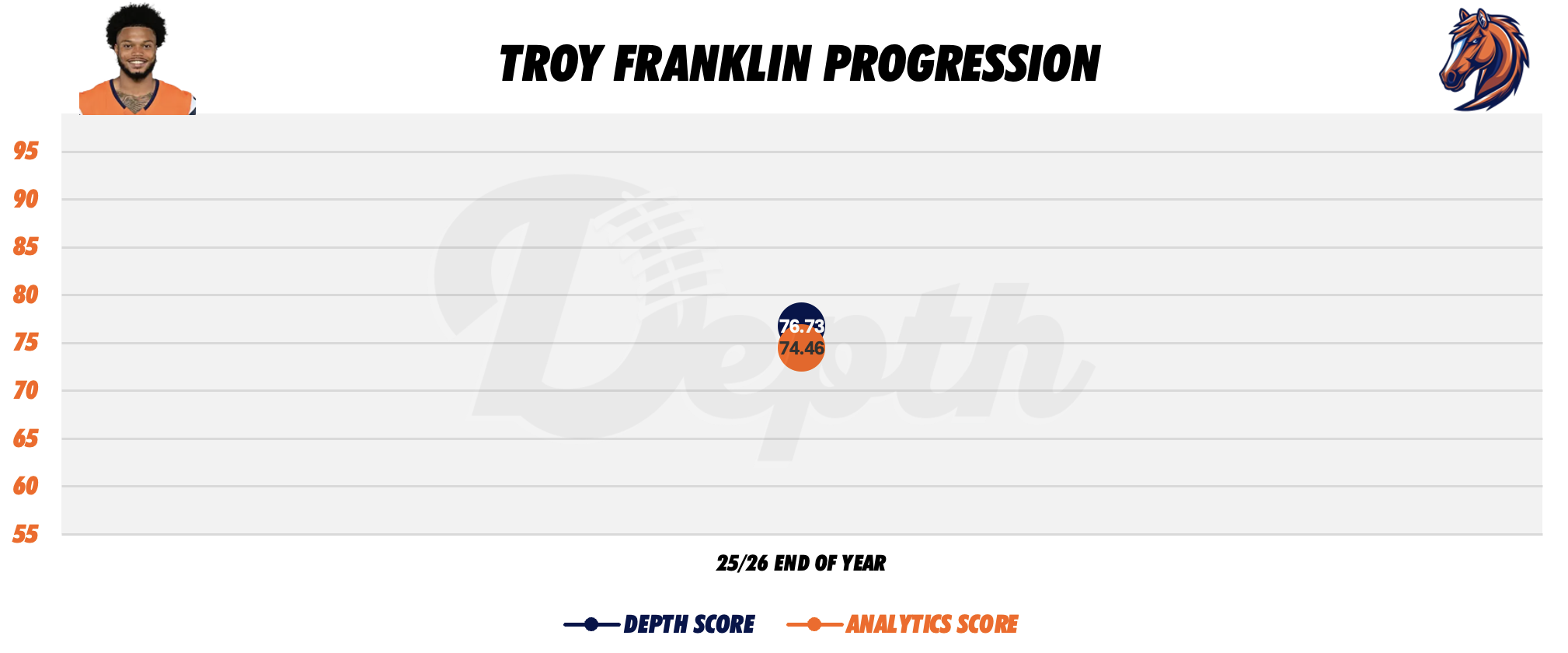 TROY FRANKLIN PROGRESSION

95
90
85
80
75
70
65
60
55

Depth

76.73
74.46

25/26 END OF YEAR

DEPTH SCORE
ANALYTICS SCORE